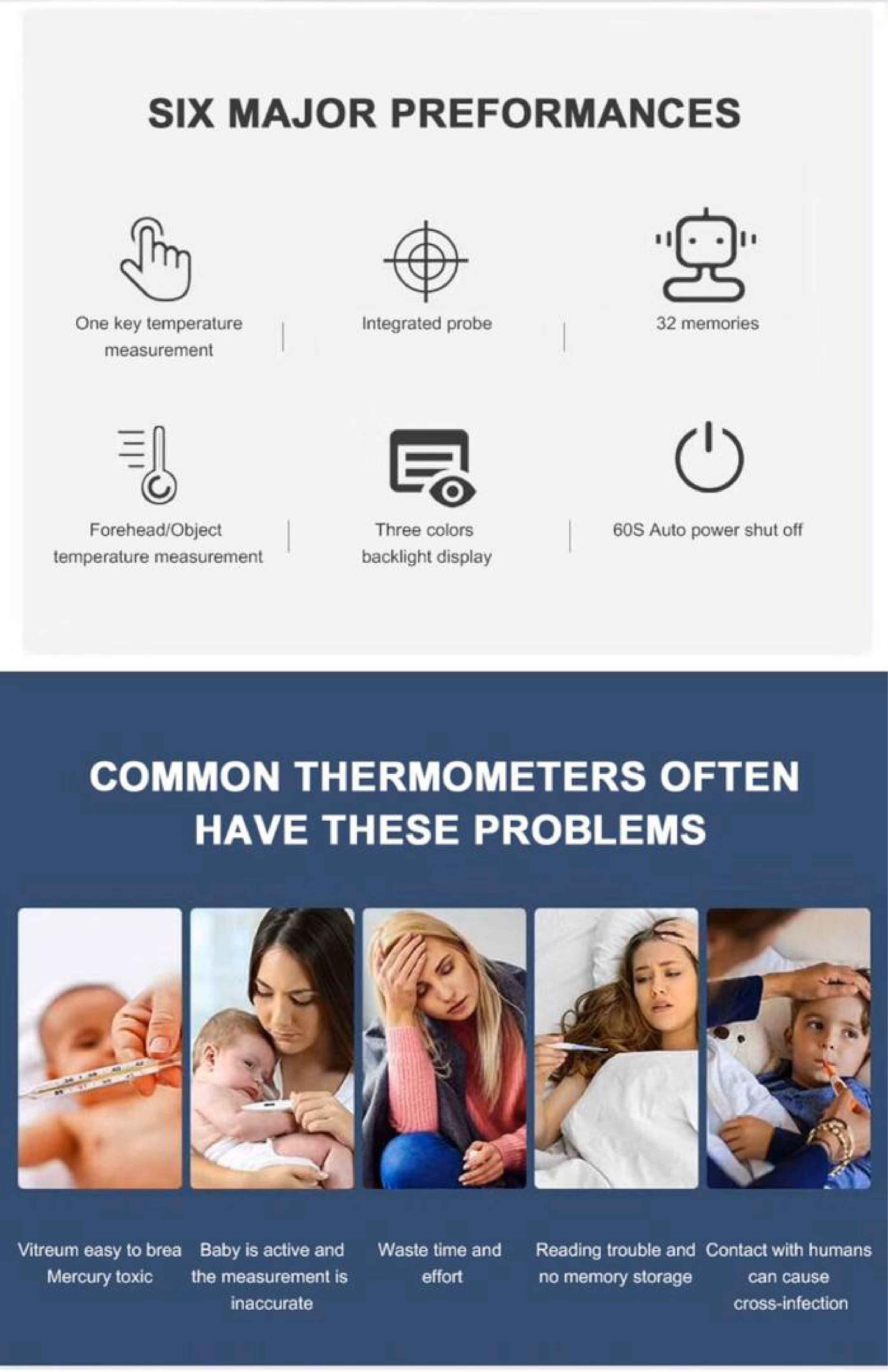 SIX MAJOR PREFORMANCES

One key temperature measurement

Integrated probe

32 memories

Forehead/Object temperature measurement

Three colors backlight display

60S Auto power shut off

COMMON THERMOMETERS OFTEN HAVE THESE PROBLEMS

Vitreum easy to brea Mercury toxic

Baby is active and the measurement is inaccurate

Waste time and effort

Reading trouble and no memory storage

Contact with humans can cause cross-infection